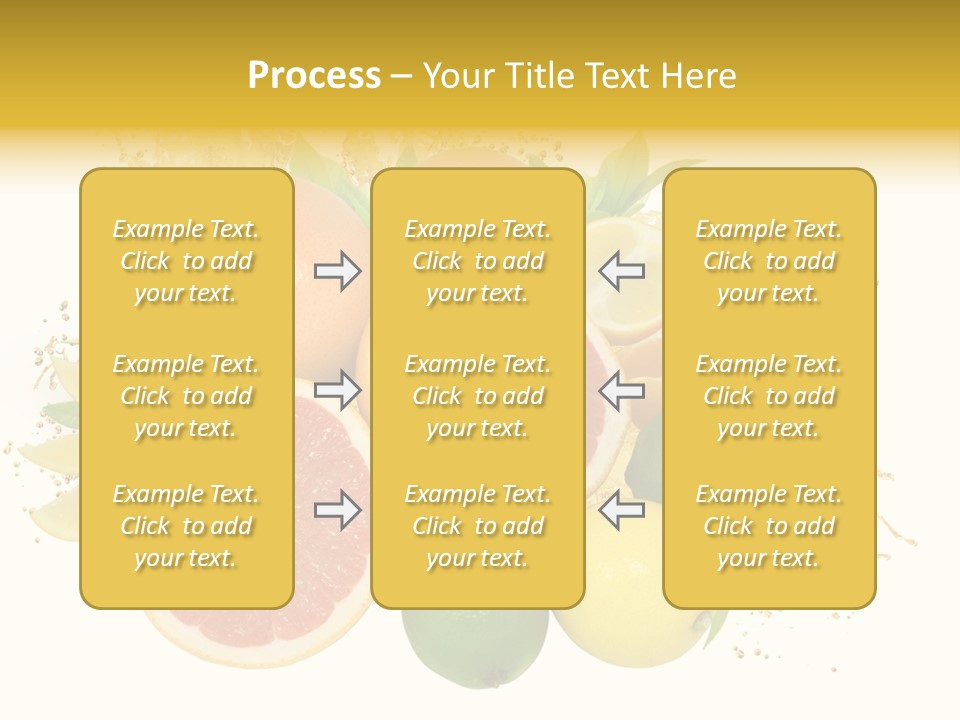 Process – Your Title Text Here

Example Text. Click to add your text.

Example Text. Click to add your text.

Example Text. Click to add your text.

Example Text. Click to add your text.

Example Text. Click to add your text.

Example Text. Click to add your text.

Example Text. Click to add your text.

Example Text. Click to add your text.

Example Text. Click to add your text.